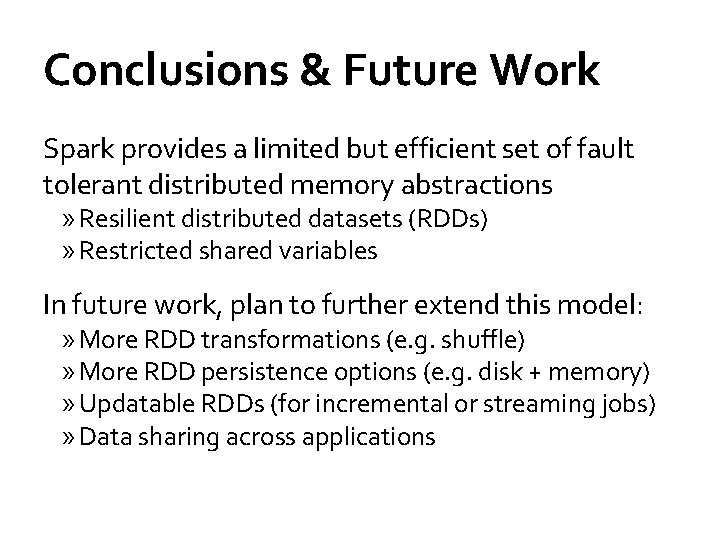 Conclusions & Future Work

Spark provides a limited but efficient set of fault tolerant distributed memory abstractions
» Resilient distributed datasets (RDDs)
» Restricted shared variables

In future work, plan to further extend this model:
» More RDD transformations (e.g. shuffle)
» More RDD persistence options (e.g. disk + memory)
» Updatable RDDs (for incremental or streaming jobs)
» Data sharing across applications